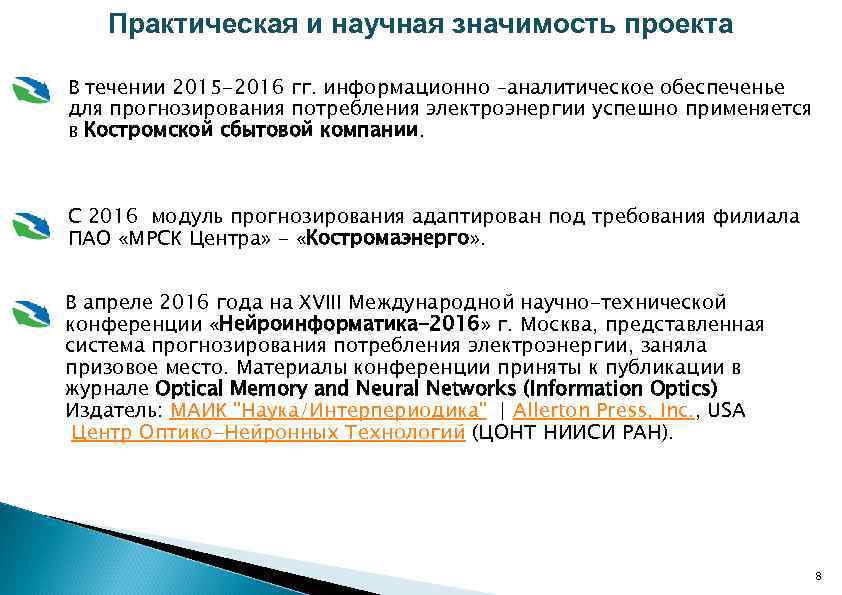 Практическая и научная значимость проекта

В течении 2015-2016 гг. информационно –аналитическое обеспеченье для прогнозирования потребления электроэнергии успешно применяется в Костромской сбытовой компании.

С 2016 модуль прогнозирования адаптирован под требования филиала ПАО «МРСК Центра» - «Костромаэнерго».

В апреле 2016 года на XVIII Международной научно-технической конференции «Нейроинформатика-2016» г. Москва, представленная система прогнозирования потребления электроэнергии, заняла призовое место. Материалы конференции приняты к публикации в журнале Optical Memory and Neural Networks (Information Optics) Издатель: МАИК "Наука/Интерпериодика" | Allerton Press, Inc., USA Центр Оптико-Нейронных Технологий (ЦОНТ НИИСИ РАН).

8